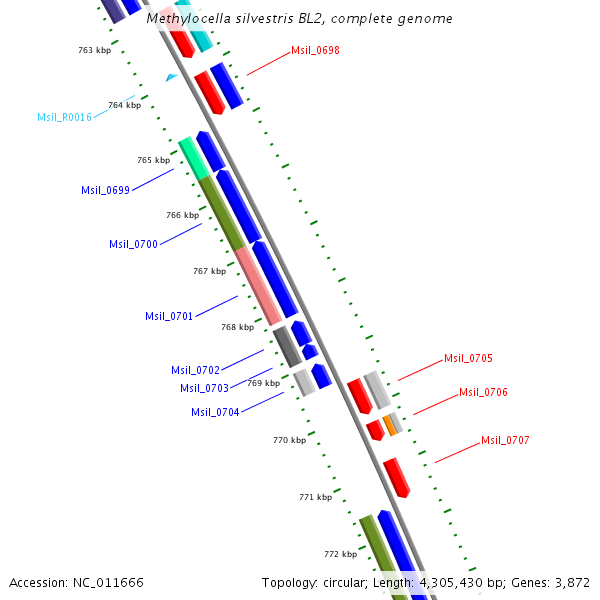 Methylocella silvestris BL2, complete genome

763 kbp

Msil_0698

764 kbp

Msil_R0016

765 kbp

Msil_0699

766 kbp

Msil_0700

767 kbp

Msil_0701

768 kbp

Msil_0702

Msil_0703

769 kbp

Msil_0704

Msil_0705

Msil_0706

Msil_0707

770 kbp

771 kbp

772 kbp

Accession: NC_011666

Topology: circular; Length: 4,305,430 bp; Genes: 3,872